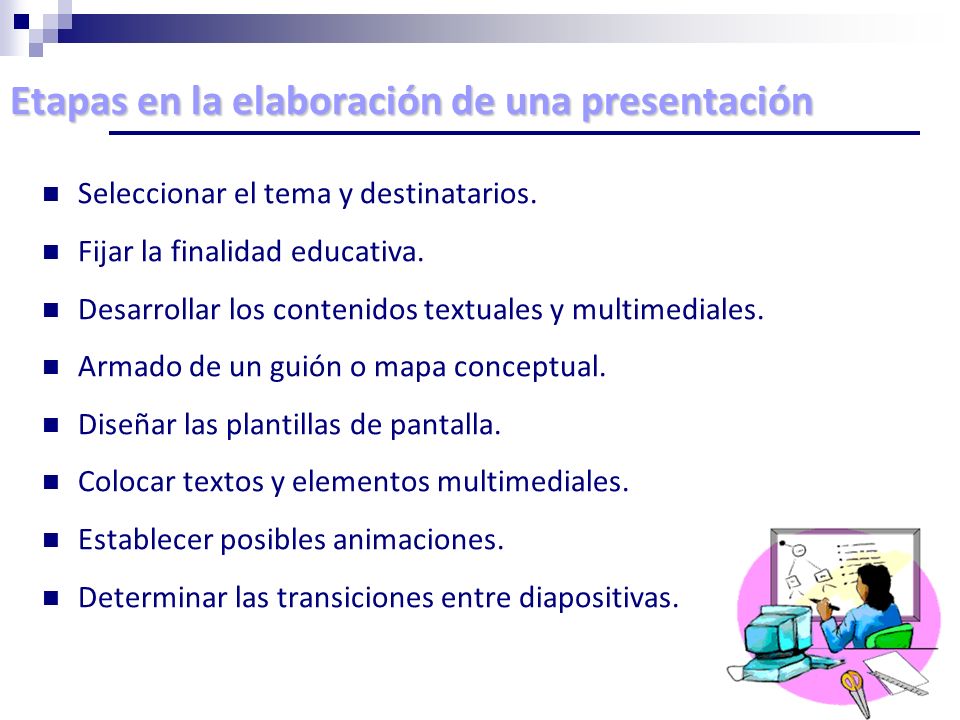 Etapas en la elaboración de una presentación

- Seleccionar el tema y destinatarios.
- Fijar la finalidad educativa.
- Desarrollar los contenidos textuales y multimediales.
- Armado de un guión o mapa conceptual.
- Diseñar las plantillas de pantalla.
- Colocar textos y elementos multimediales.
- Establecer posibles animaciones.
- Determinar las transiciones entre diapositivas.